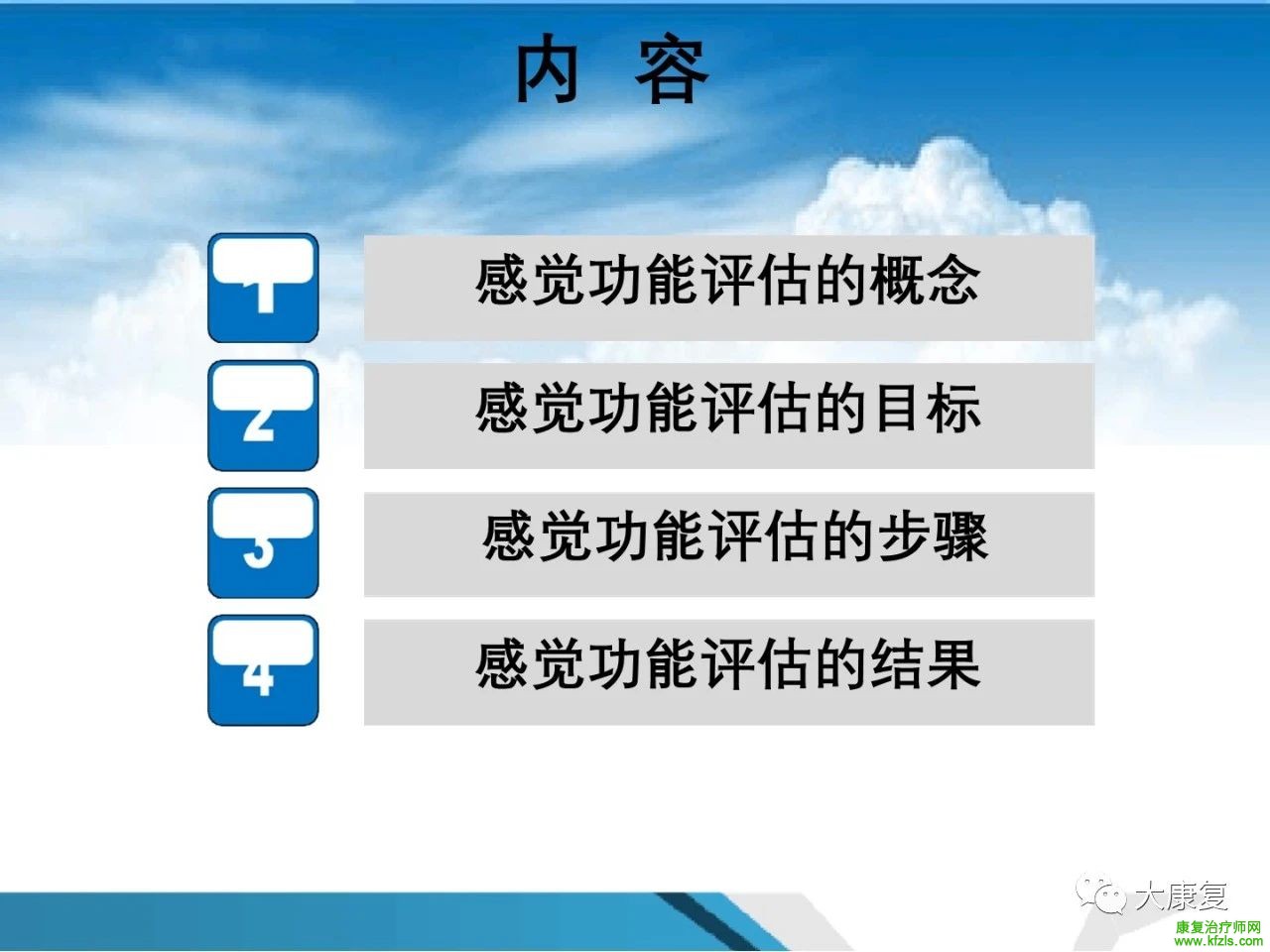 内 容

1

感觉功能评估的概念

2

感觉功能评估的目标

3

感觉功能评估的步骤

4

感觉功能评估的结果

大康复

康复治疗师网
www.kfzls.com